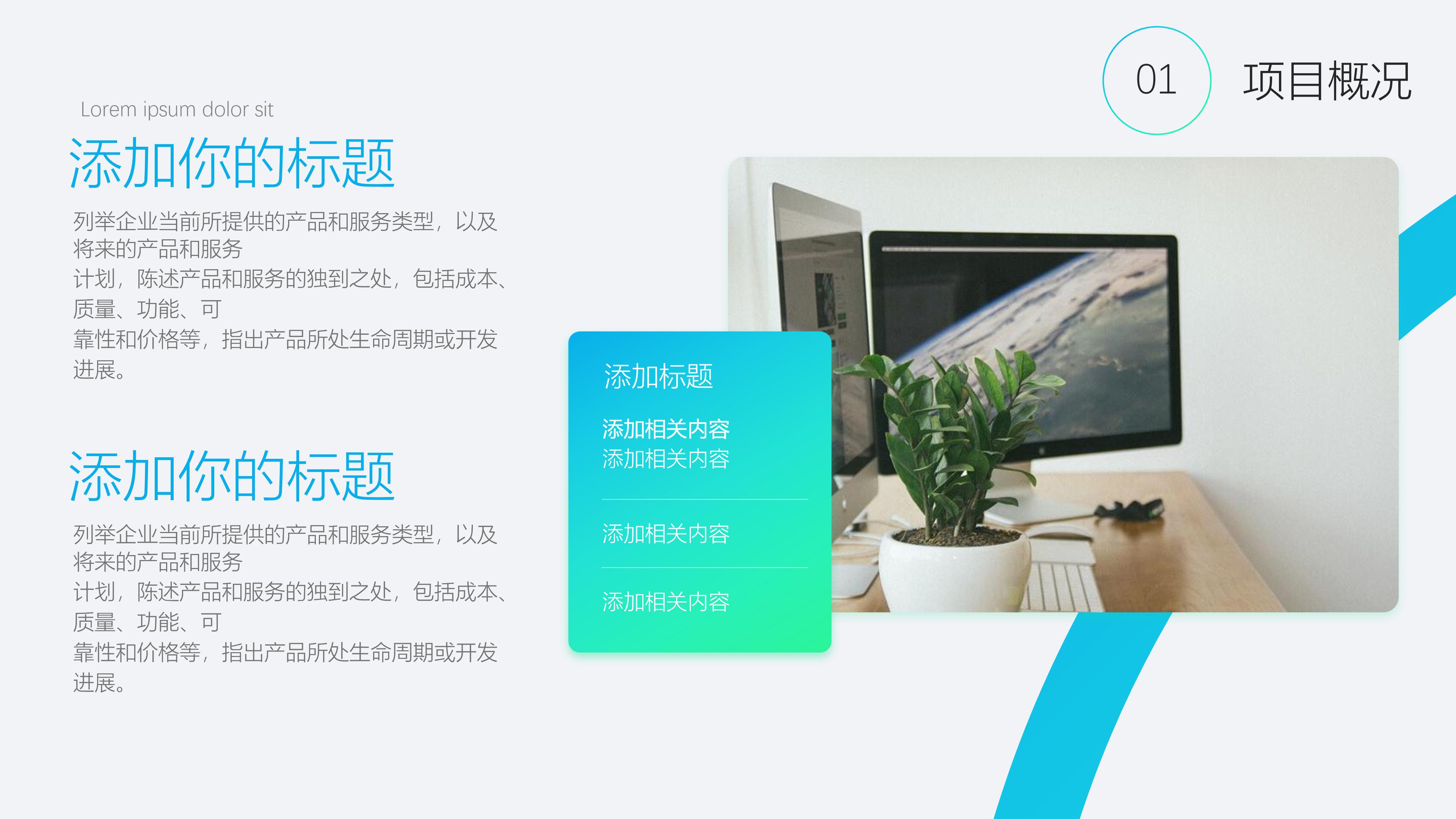 01

项目概况

Lorem ipsum dolor sit

添加你的标题

列举企业当前所提供的产品和服务类型，以及将来的产品和服务
计划，陈述产品和服务的独到之处，包括成本、质量、功能、可
靠性和价格等，指出产品所处生命周期或开发进展。

添加你的标题

列举企业当前所提供的产品和服务类型，以及将来的产品和服务
计划，陈述产品和服务的独到之处，包括成本、质量、功能、可
靠性和价格等，指出产品所处生命周期或开发进展。

添加标题

添加相关内容
添加相关内容

添加相关内容

添加相关内容